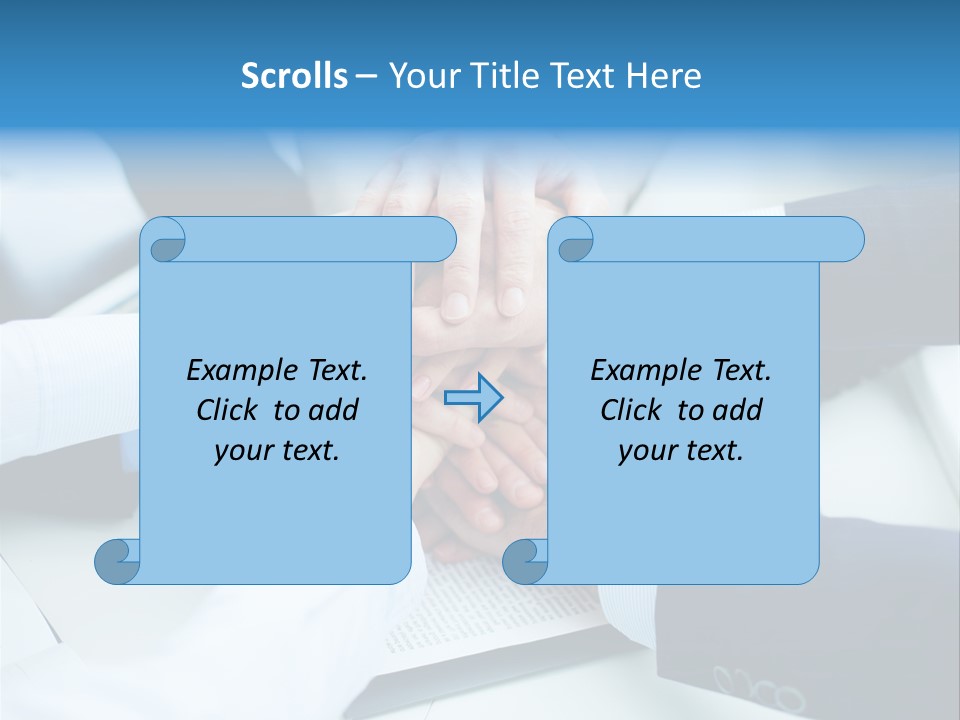 Scrolls – Your Title Text Here

Example Text. Click to add your text.

Example Text. Click to add your text.